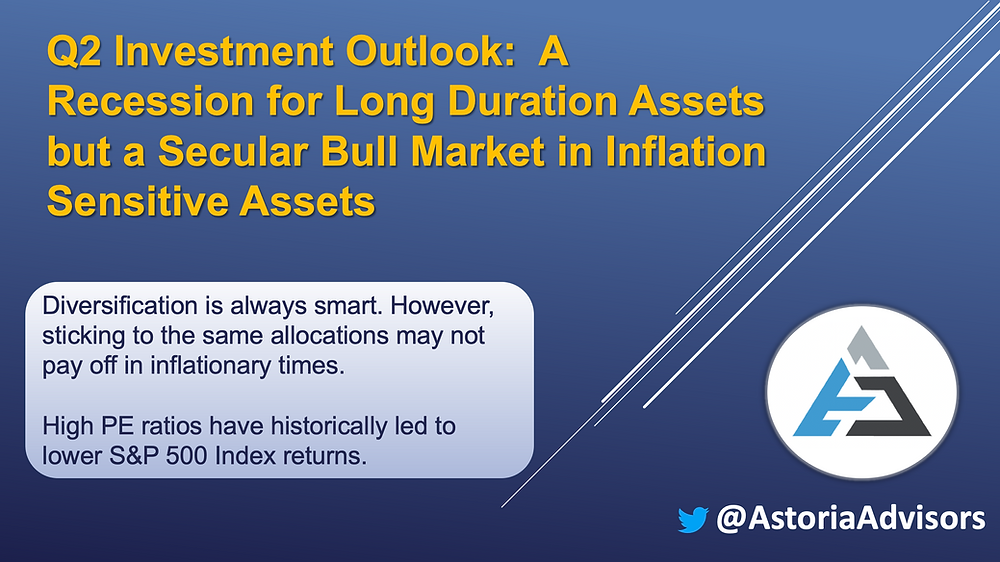 Q2 Investment Outlook: A Recession for Long Duration Assets but a Secular Bull Market in Inflation Sensitive Assets

Diversification is always smart. However, sticking to the same allocations may not pay off in inflationary times.

High PE ratios have historically led to lower S&P 500 Index returns.

@AstoriaAdvisors